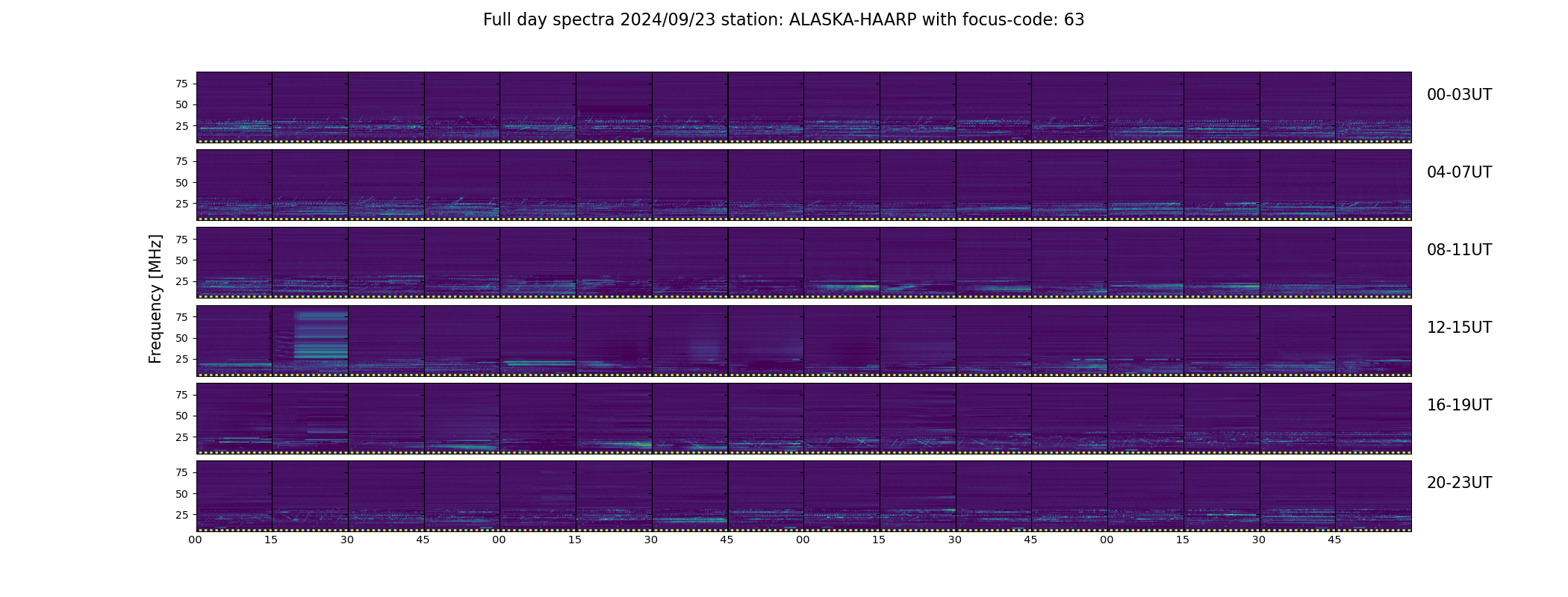 Full day spectra 2024/09/23 station: ALASKA-HAARP with focus-code: 63

Frequency [MHz]

75
50
25
00-03UT

75
50
25
04-07UT

75
50
25
08-11UT

75
50
25
12-15UT

75
50
25
16-19UT

75
50
25
20-23UT

00 15 30 45 00 15 30 45 00 15 30 45 00 15 30 45